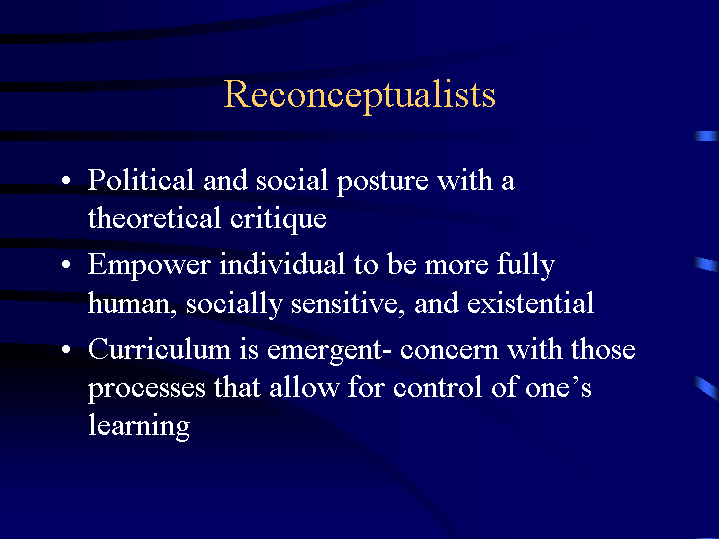 Reconceptualists

• Political and social posture with a theoretical critique

• Empower individual to be more fully human, socially sensitive, and existential

• Curriculum is emergent- concern with those processes that allow for control of one’s learning